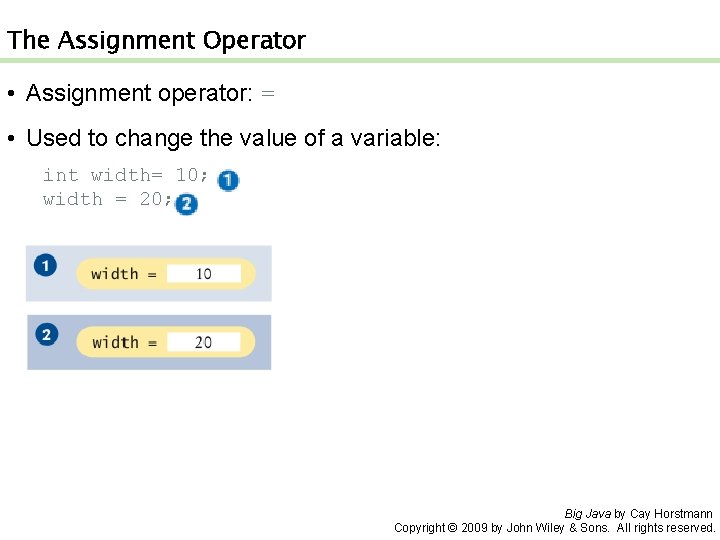 The Assignment Operator

• Assignment operator: =

• Used to change the value of a variable:

int width= 10; 1
width = 20; 2

1 width = 10

2 width = 20

Big Java by Cay Horstmann
Copyright © 2009 by John Wiley & Sons. All rights reserved.